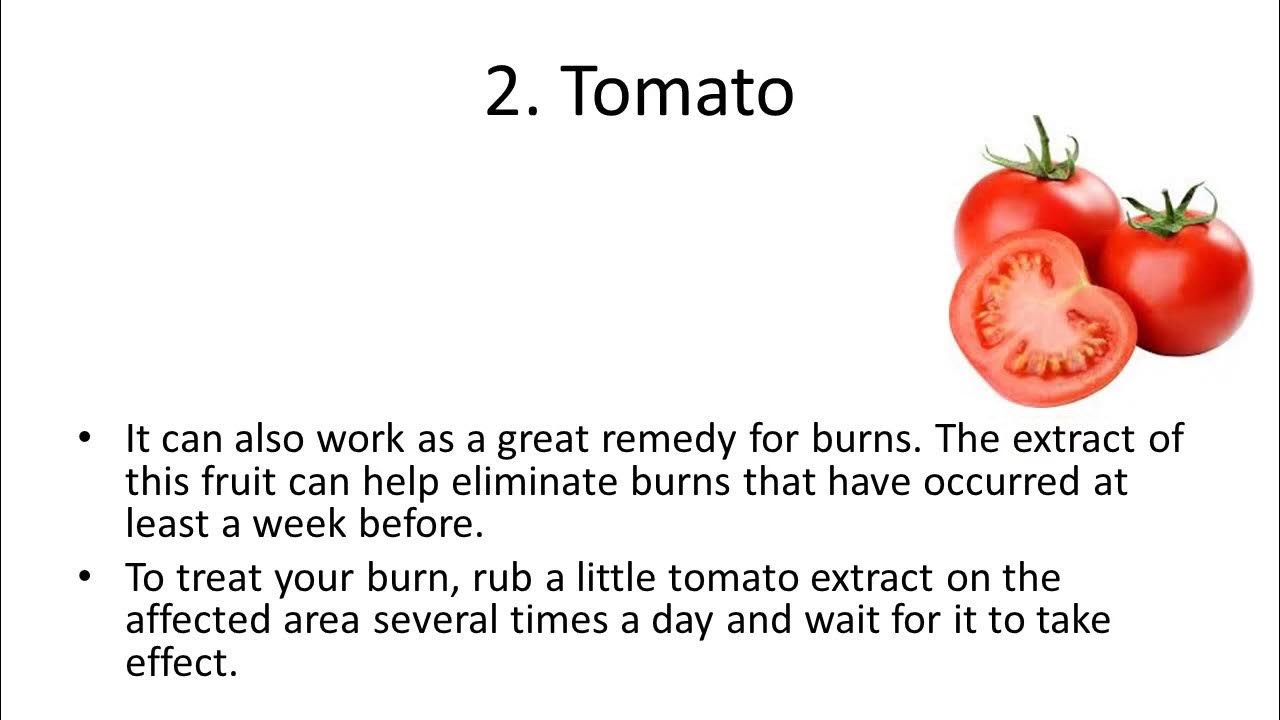 2. Tomato

• It can also work as a great remedy for burns. The extract of this fruit can help eliminate burns that have occurred at least a week before.

• To treat your burn, rub a little tomato extract on the affected area several times a day and wait for it to take effect.